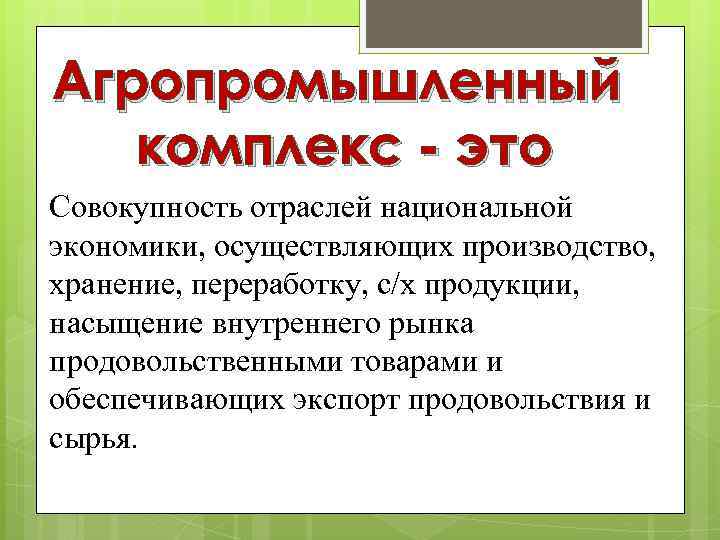 Агропромышленный комплекс - это

Совокупность отраслей национальной экономики, осуществляющих производство, хранение, переработку, с/х продукции, насыщение внутреннего рынка продовольственными товарами и обеспечивающих экспорт продовольствия и сырья.